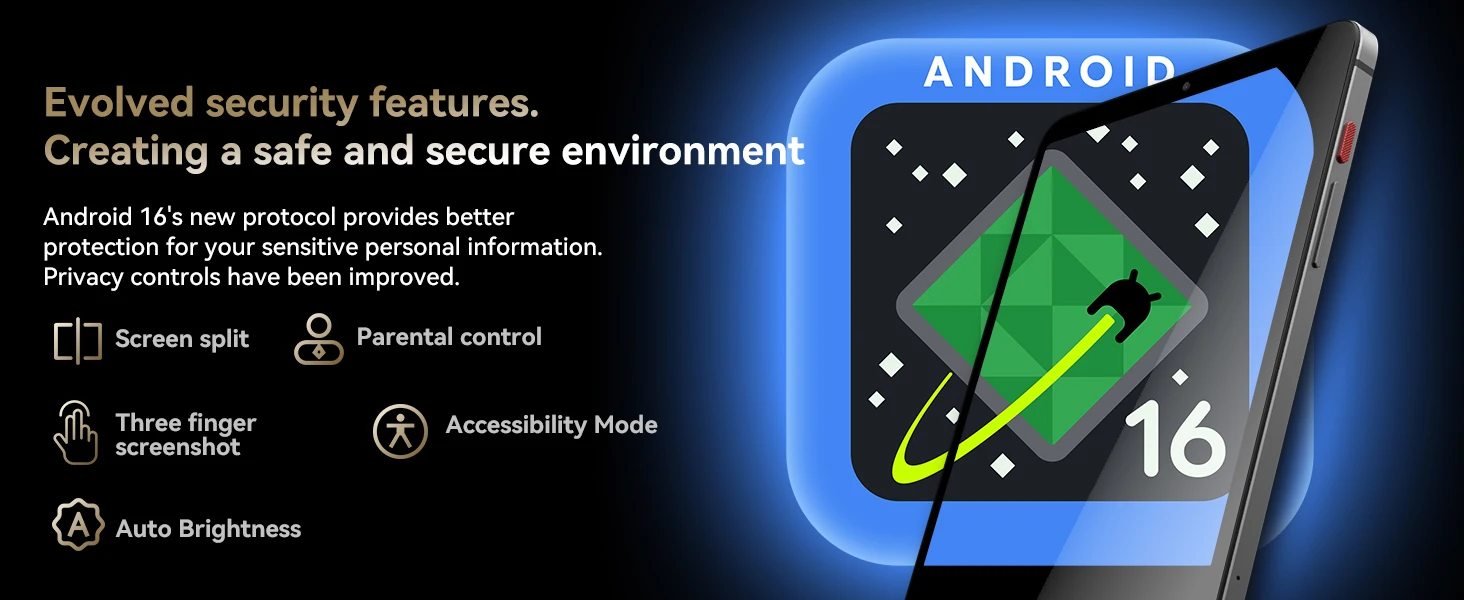 Evolved security features.
Creating a safe and secure environment

Android 16's new protocol provides better protection for your sensitive personal information. Privacy controls have been improved.

Screen split

Parental control

Three finger screenshot

Accessibility Mode

Auto Brightness

ANDROID

16